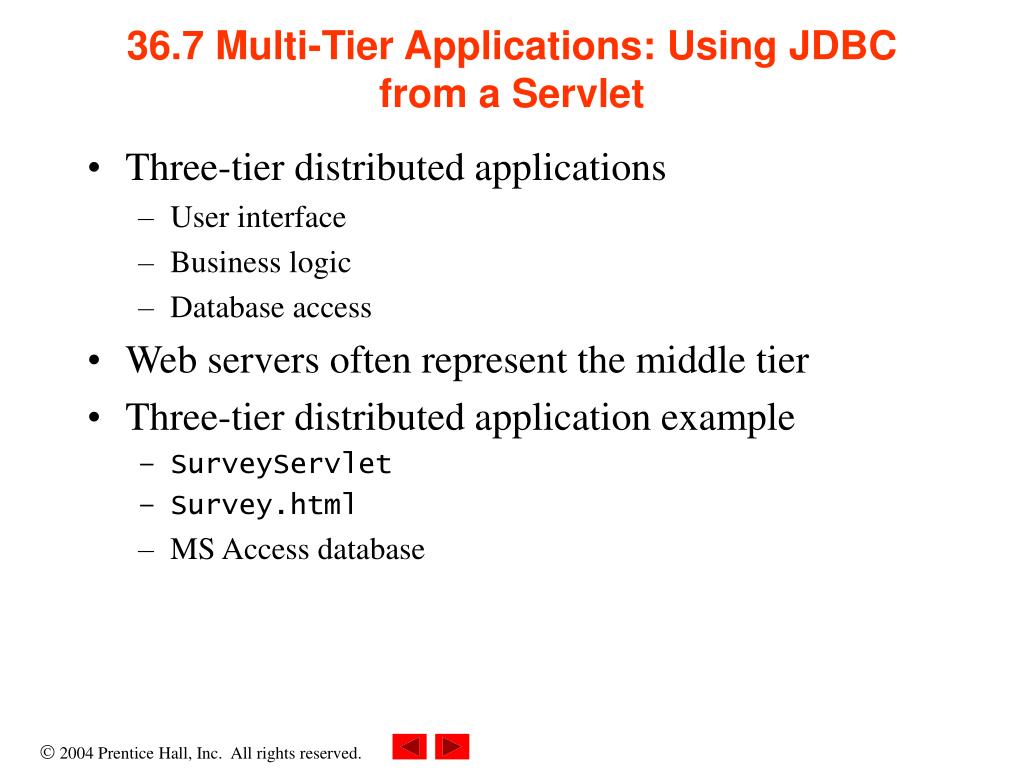 36.7 Multi-Tier Applications: Using JDBC from a Servlet

• Three-tier distributed applications
– User interface
– Business logic
– Database access

• Web servers often represent the middle tier

• Three-tier distributed application example
– SurveyServlet
– Survey.html
– MS Access database

© 2004 Prentice Hall, Inc. All rights reserved.